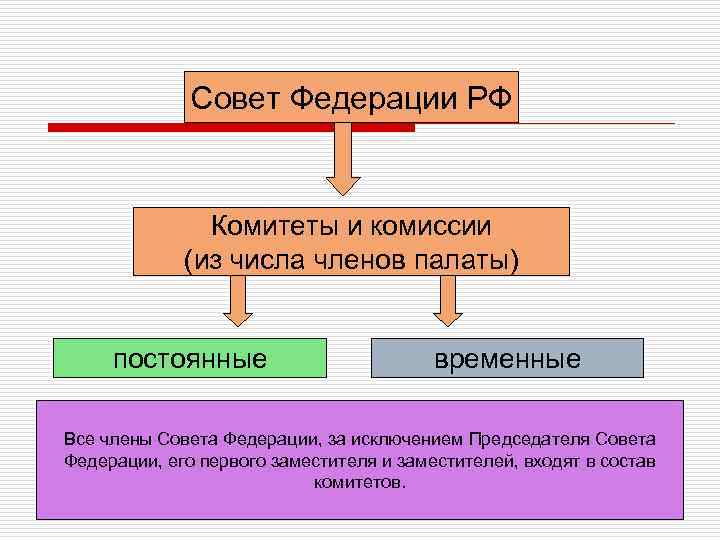 Совет Федерации РФ

Комитеты и комиссии
(из числа членов палаты)

постоянные

временные

Все члены Совета Федерации, за исключением Председателя Совета Федерации, его первого заместителя и заместителей, входят в состав комитетов.